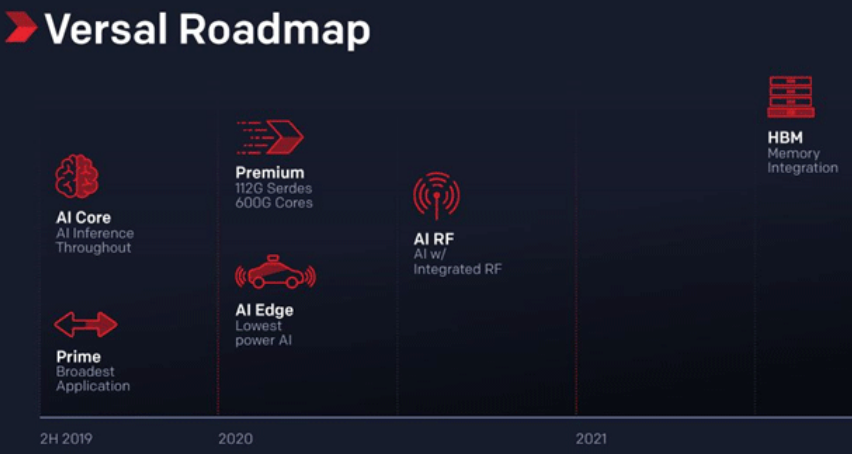 Versal Roadmap

AI Core
AI Inference Throughout

Prime
Broadest Application

Premium
112G Serdes
600G Cores

AI Edge
Lowest power AI

AI RF
AI w/ Integrated RF

HBM
Memory Integration

2H 2019

2020

2021